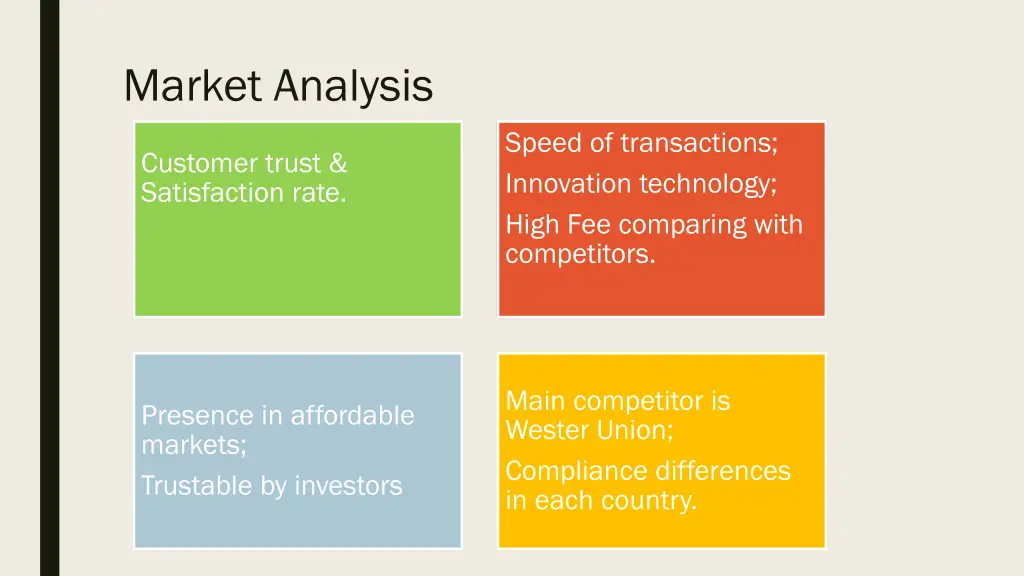 Market Analysis

Customer trust & Satisfaction rate.

Speed of transactions;

Innovation technology;

High Fee comparing with competitors.

Presence in affordable markets;

Trustable by investors

Main competitor is Wester Union;

Compliance differences in each country.